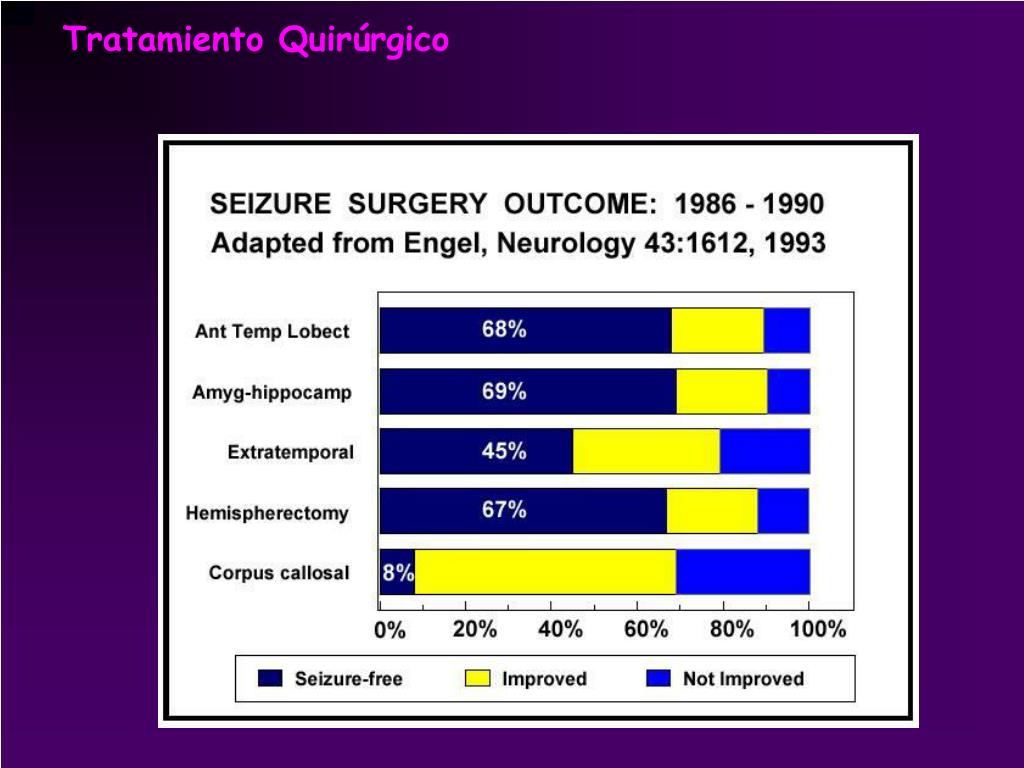 Tratamiento Quirúrgico

SEIZURE SURGERY OUTCOME: 1986 - 1990
Adapted from Engel, Neurology 43:1612, 1993

Ant Temp Lobect
68%

Amyg-hippocamp
69%

Extratemporal
45%

Hemispherectomy
67%

Corpus callosal
8%

0% 20% 40% 60% 80% 100%

Seizure-free
Improved
Not Improved